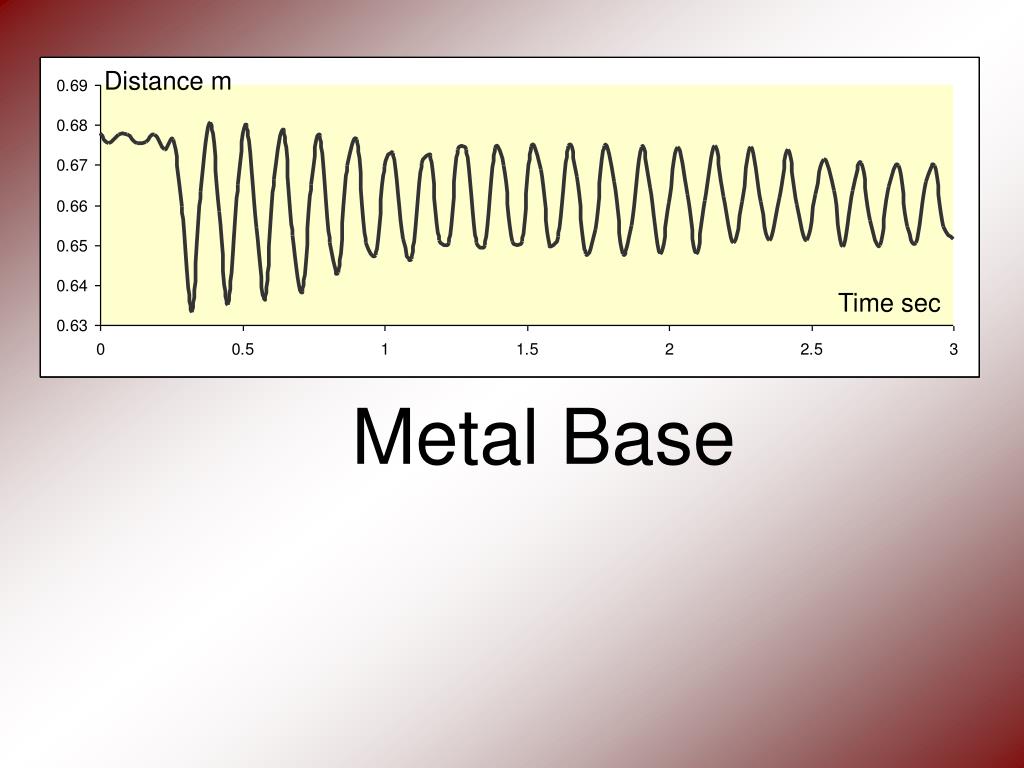 Distance m

0.69
0.68
0.67
0.66
0.65
0.64
0.63

Time sec

0
0.5
1
1.5
2
2.5
3

Metal Base